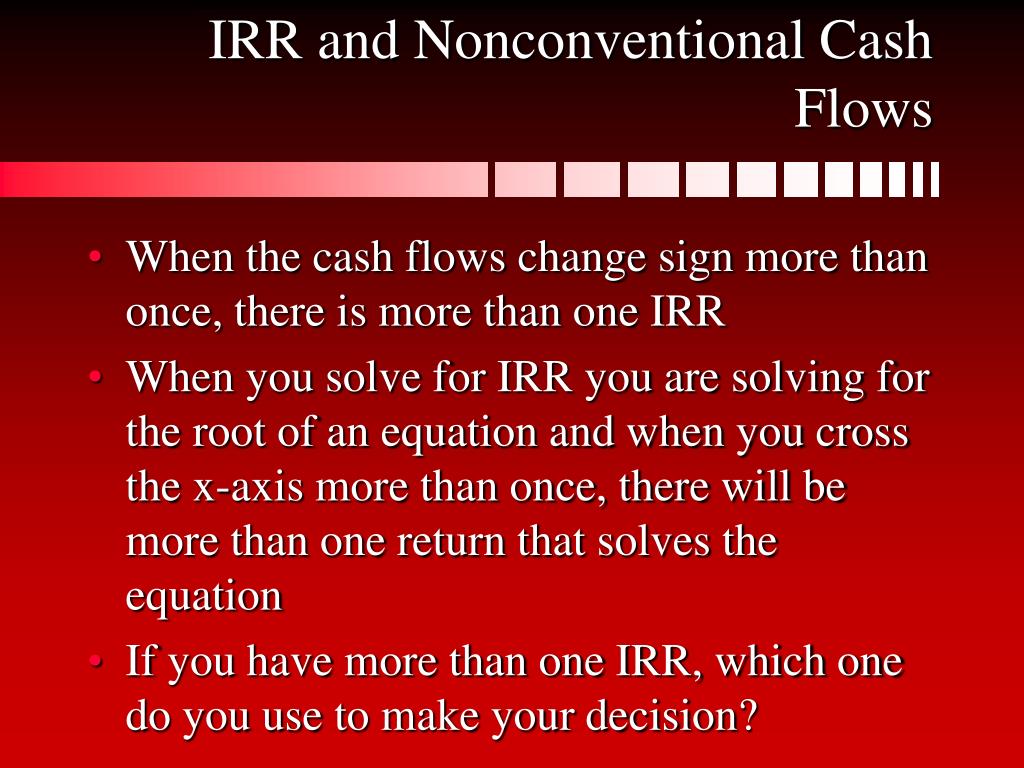 IRR and Nonconventional Cash Flows

• When the cash flows change sign more than once, there is more than one IRR

• When you solve for IRR you are solving for the root of an equation and when you cross the x-axis more than once, there will be more than one return that solves the equation

• If you have more than one IRR, which one do you use to make your decision?